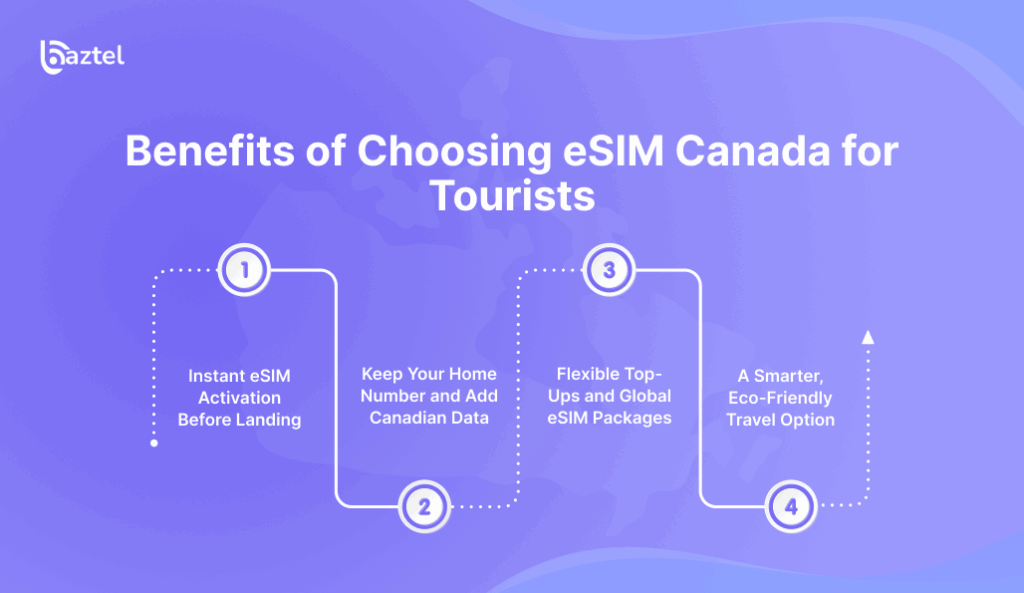 baztel

Benefits of Choosing eSIM Canada for Tourists

1

Instant eSIM Activation Before Landing

2

Keep Your Home Number and Add Canadian Data

3

Flexible Top-Ups and Global eSIM Packages

4

A Smarter, Eco-Friendly Travel Option